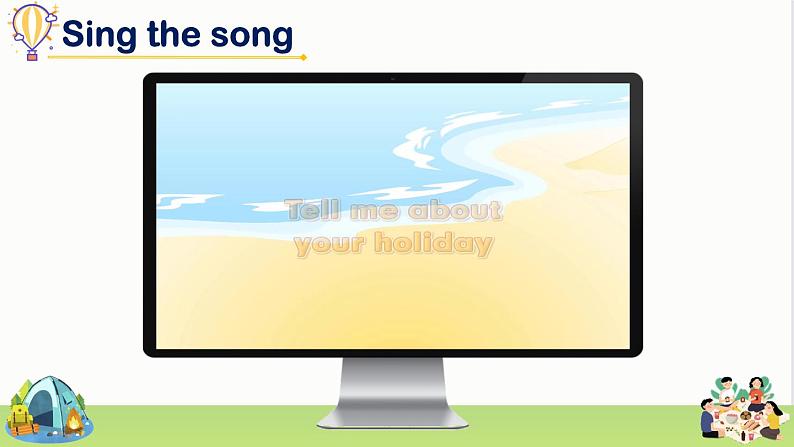 Sing the song

Tell me about your holiday